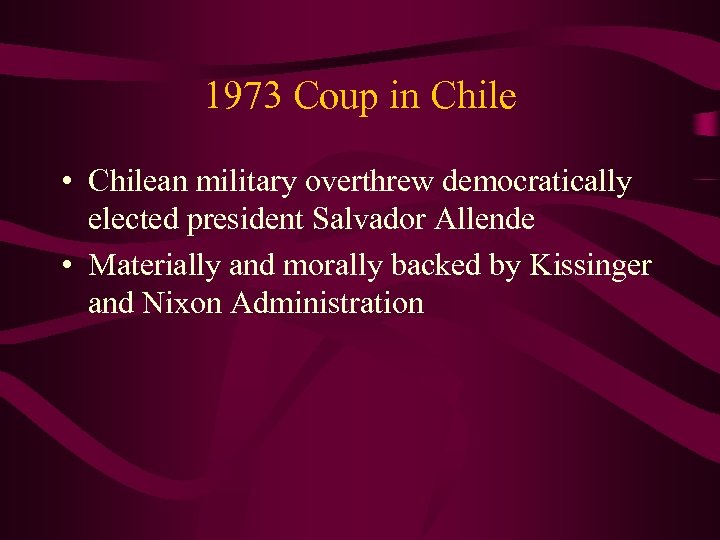 1973 Coup in Chile

• Chilean military overthrew democratically elected president Salvador Allende
• Materially and morally backed by Kissinger and Nixon Administration